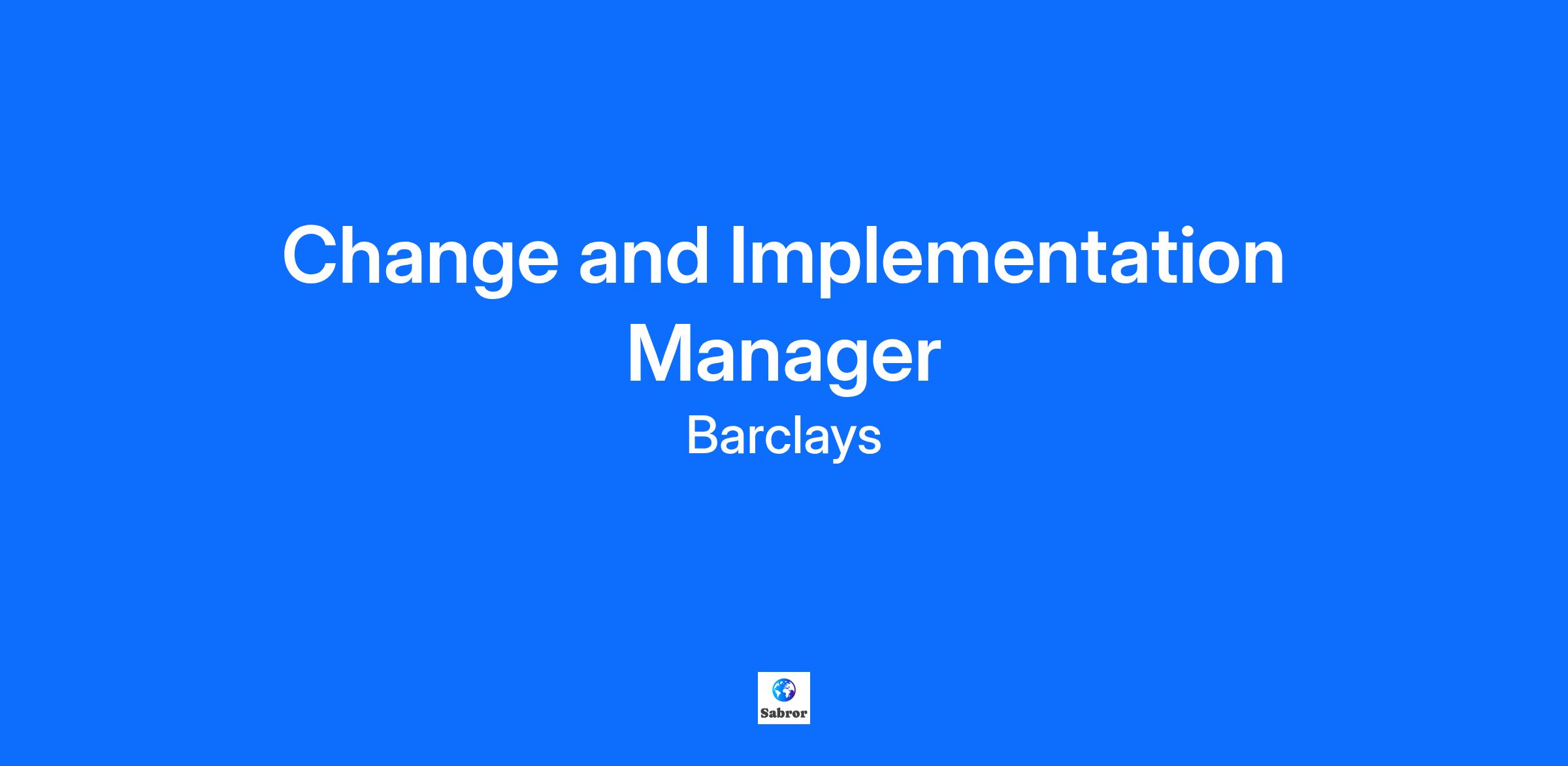 Change and Implementation Manager

Barclays

Sabror